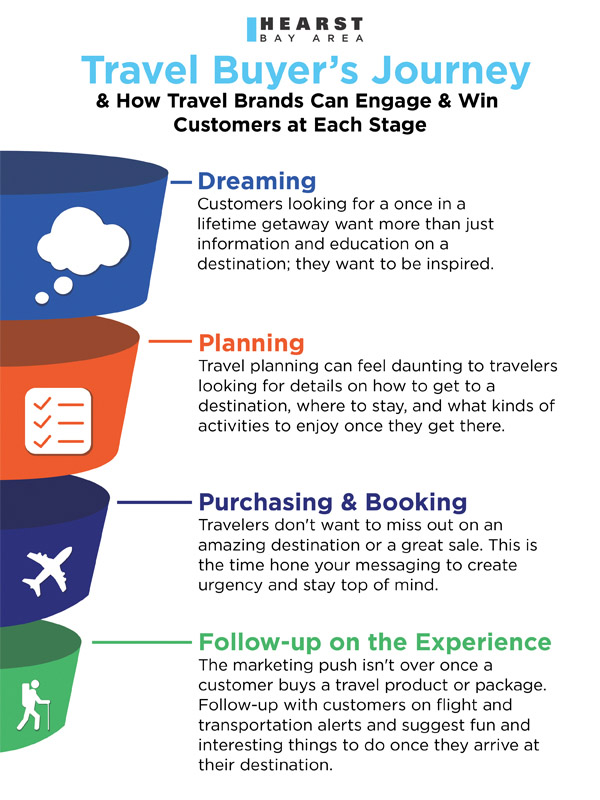 HEARST
BAY AREA

Travel Buyer's Journey
& How Travel Brands Can Engage & Win Customers at Each Stage

Dreaming
Customers looking for a once in a lifetime getaway want more than just information and education on a destination; they want to be inspired.

Planning
Travel planning can feel daunting to travelers looking for details on how to get to a destination, where to stay, and what kinds of activities to enjoy once they get there.

Purchasing & Booking
Travelers don't want to miss out on an amazing destination or a great sale. This is the time hone your messaging to create urgency and stay top of mind.

Follow-up on the Experience
The marketing push isn't over once a customer buys a travel product or package. Follow-up with customers on flight and transportation alerts and suggest fun and interesting things to do once they arrive at their destination.